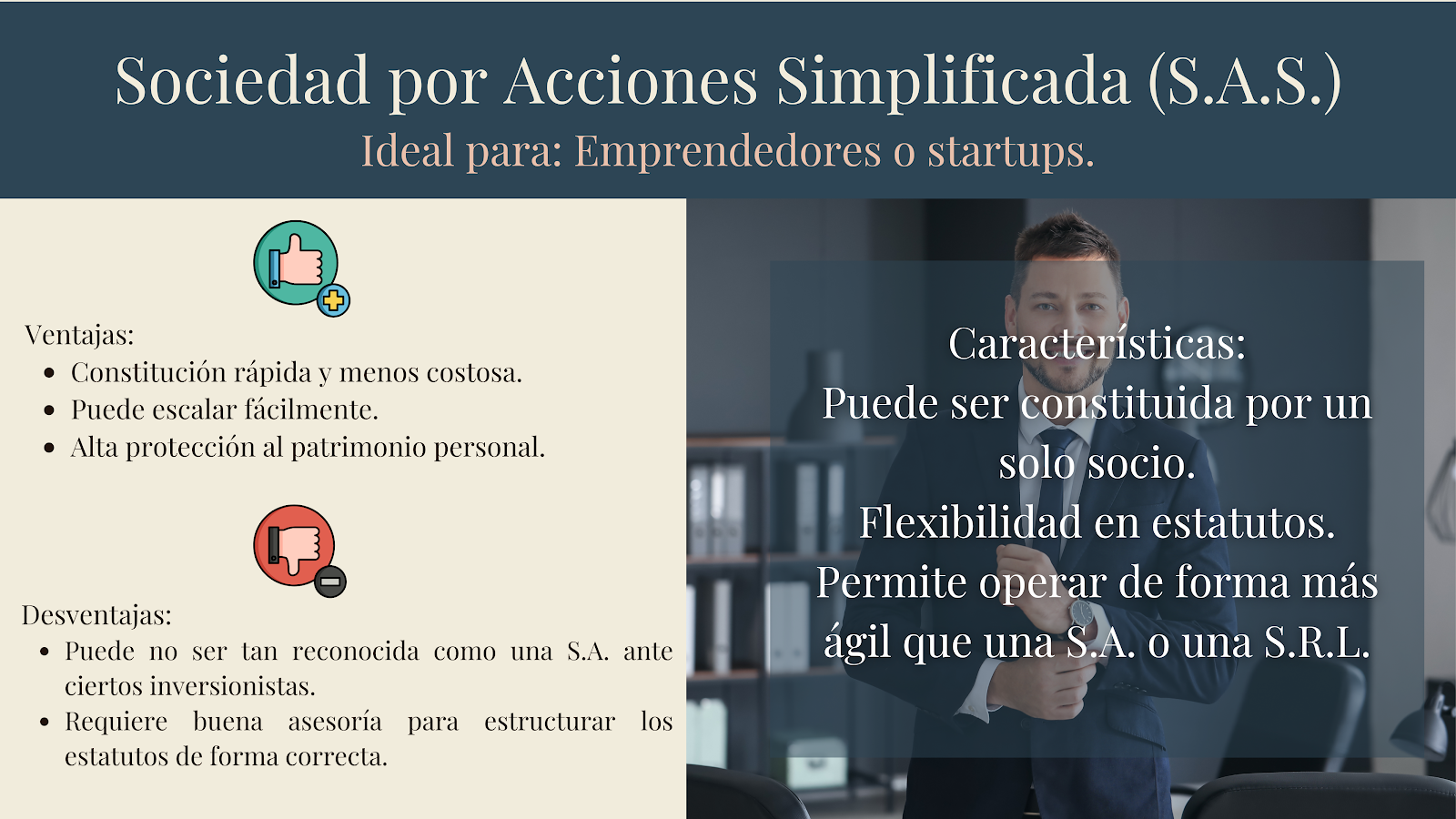 Sociedad por Acciones Simplificada (S.A.S.)
Ideal para: Emprendedores o startups.

Ventajas:
- Constitución rápida y menos costosa.
- Puede escalar fácilmente.
- Alta protección al patrimonio personal.

Desventajas:
- Puede no ser tan reconocida como una S.A. ante ciertos inversionistas.
- Requiere buena asesoría para estructurar los estatutos de forma correcta.

Características:
Puede ser constituida por un solo socio.
Flexibilidad en estatutos.
Permite operar de forma más ágil que una S.A. o una S.R.L.